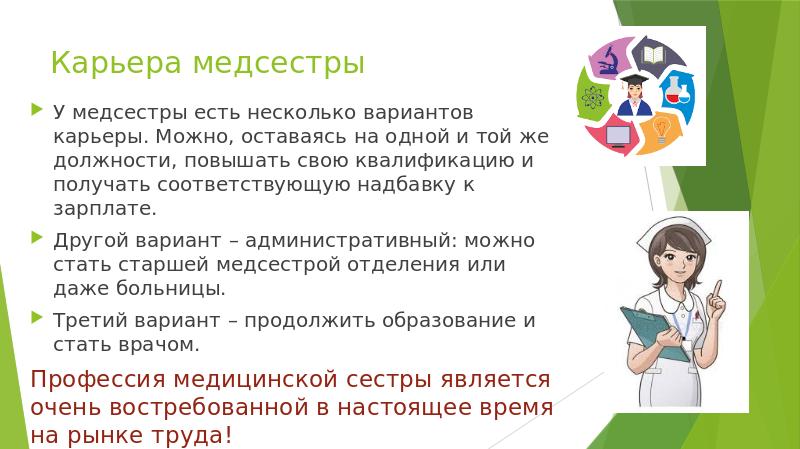 Карьера медсестры

У медсестры есть несколько вариантов карьеры. Можно, оставаясь на одной и той же должности, повышать свою квалификацию и получать соответствующую надбавку к зарплате.

Другой вариант – административный: можно стать старшей медсестрой отделения или даже больницы.

Третий вариант – продолжить образование и стать врачом.

Профессия медицинской сестры является очень востребованной в настоящее время на рынке труда!